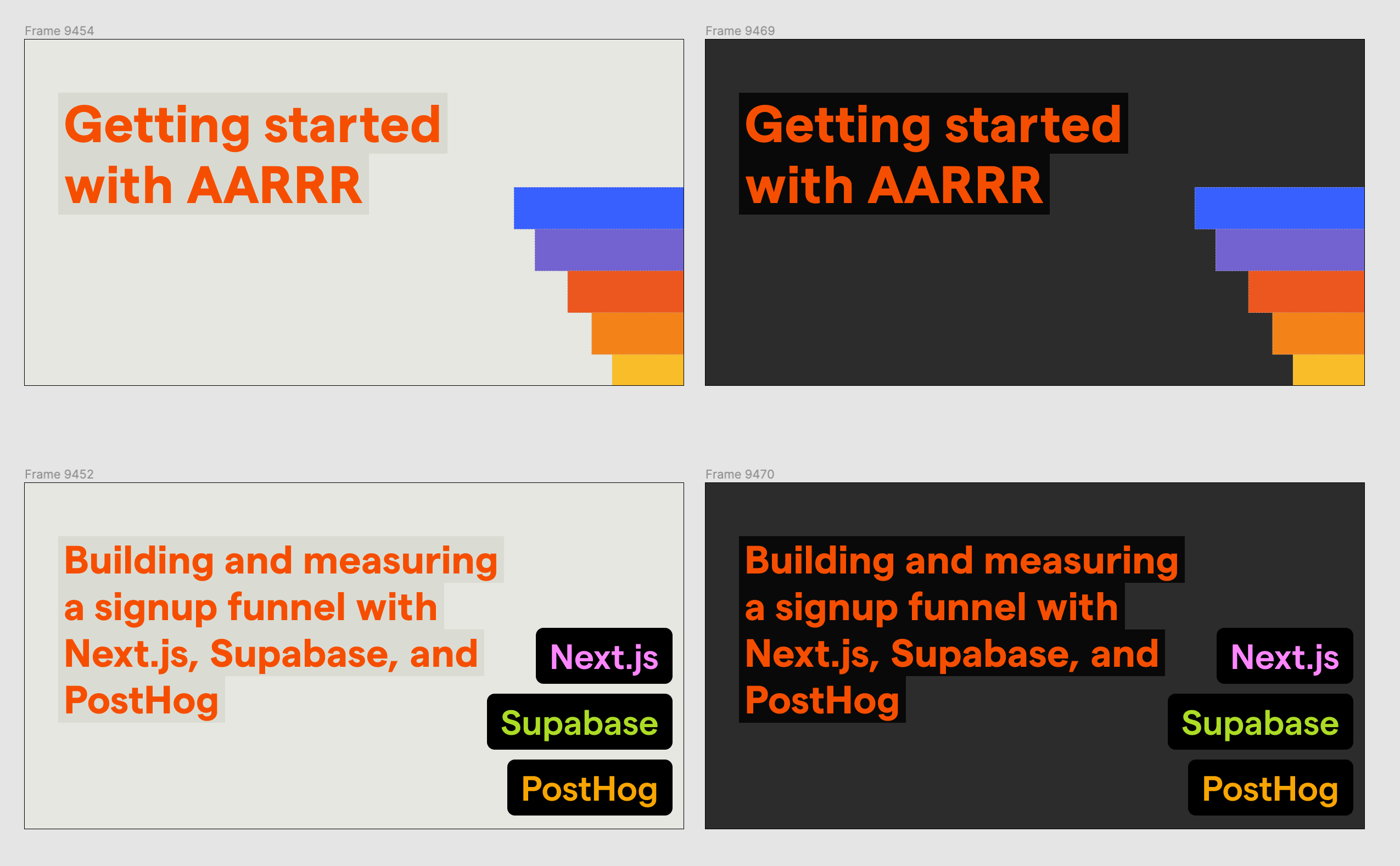 Frame 9454

Getting started with AARRR

Frame 9469

Getting started with AARRR

Frame 9452

Building and measuring a signup funnel with Next.js, Supabase, and PostHog

Next.js

Supabase

PostHog

Frame 9470

Building and measuring a signup funnel with Next.js, Supabase, and PostHog

Next.js

Supabase

PostHog